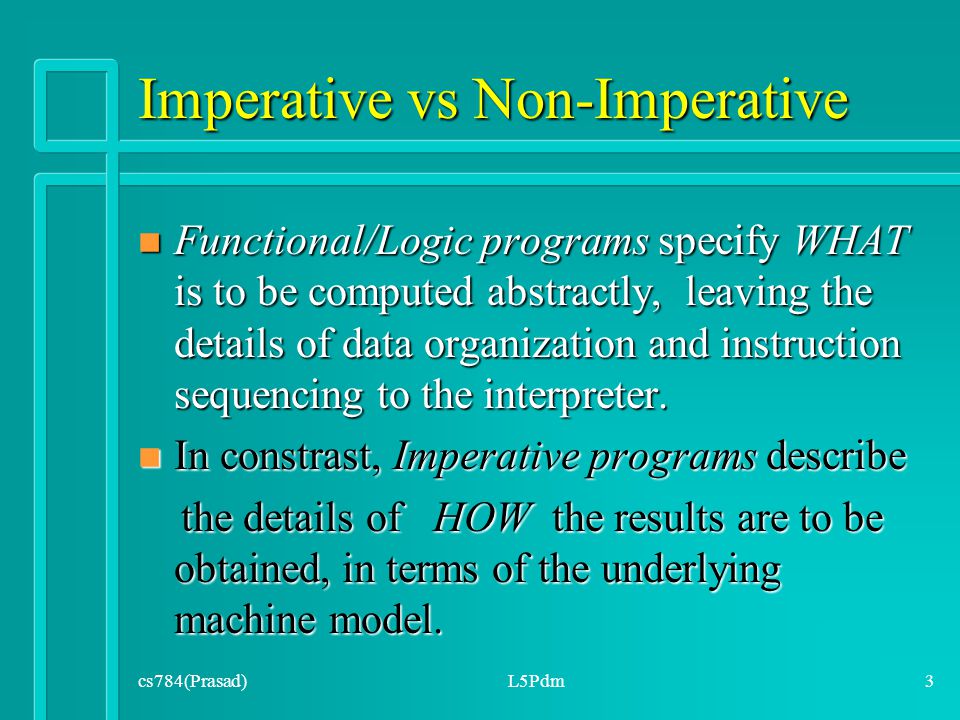 Imperative vs Non-Imperative

Functional/Logic programs specify WHAT is to be computed abstractly, leaving the details of data organization and instruction sequencing to the interpreter.

In constrast, Imperative programs describe the details of HOW the results are to be obtained, in terms of the underlying machine model.

cs784(Prasad) L5Pdm 3